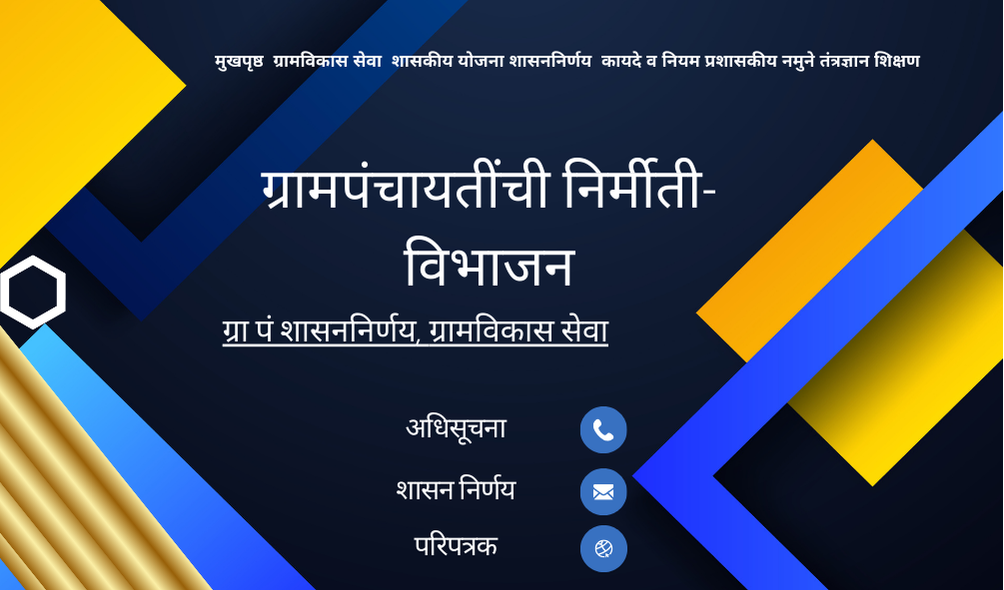 मुखपृष्ठ ग्रामविकास सेवा शासकीय योजना शासननिर्णय कायदे व नियम प्रशासकीय नमुने तंत्रज्ञान शिक्षण

ग्रामपंचायतींची निर्मीती-विभाजन

ग्रा पं शासननिर्णय, ग्रामविकास सेवा

अधिसूचना

शासन निर्णय

परिपत्रक